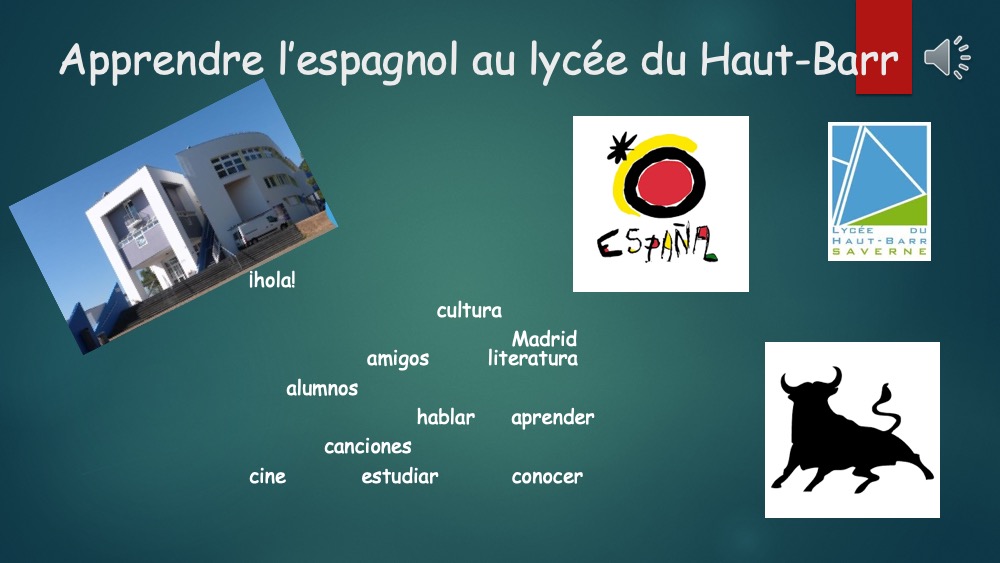 Apprendre l'espagnol au lycée du Haut-Barr

ESPAÑA

LYCÉE DU HAUT-BARR SAVERNE

¡hola!

cultura

Madrid

amigos

literatura

alumnos

hablar

aprender

canciones

cine

estudiar

conocer